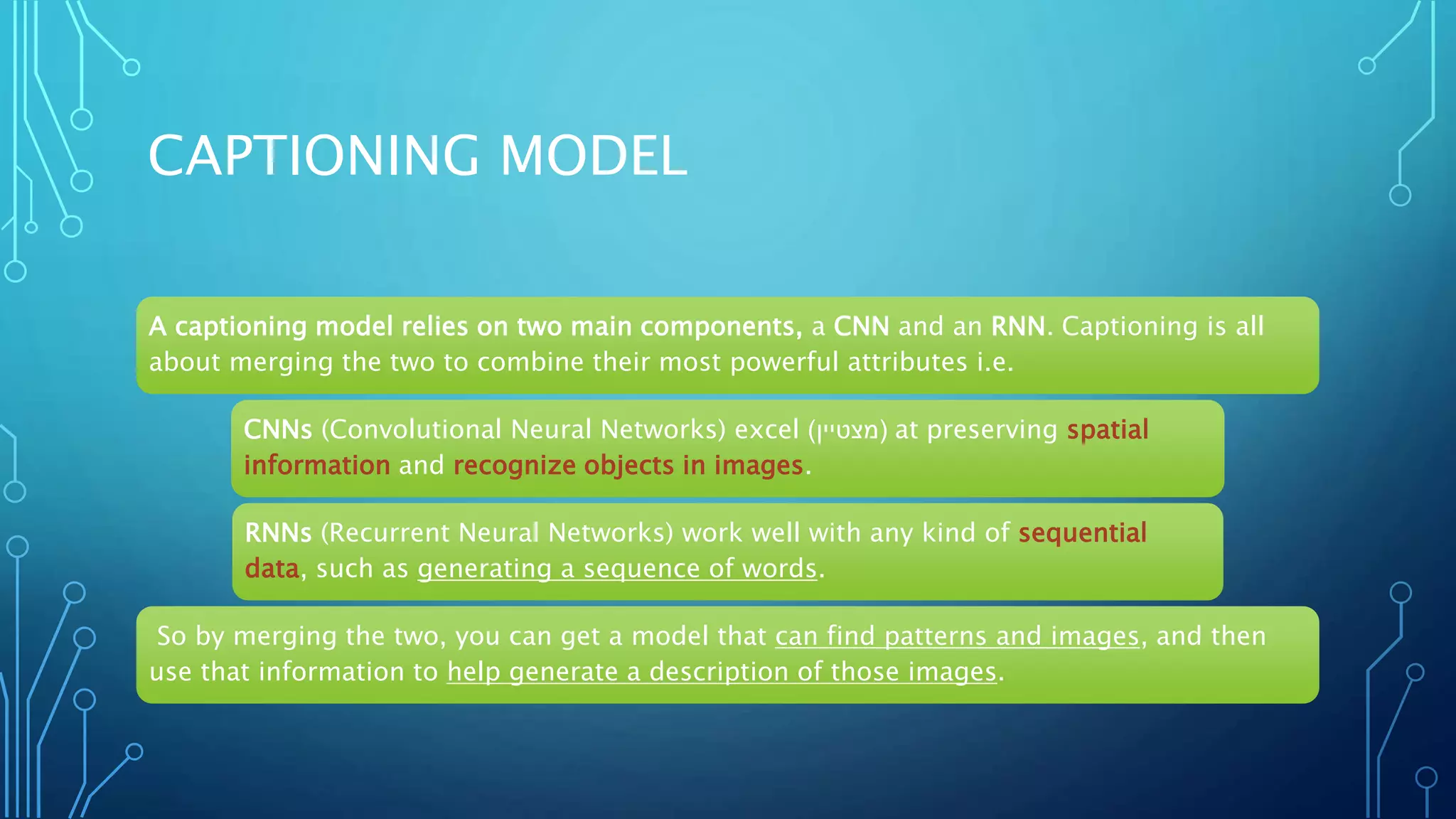 CAPTIONING MODEL

A captioning model relies on two main components, a CNN and an RNN. Captioning is all about merging the two to combine their most powerful attributes i.e.

CNNs (Convolutional Neural Networks) excel (מצטיין) at preserving spatial information and recognize objects in images.

RNNs (Recurrent Neural Networks) work well with any kind of sequential data, such as generating a sequence of words.

So by merging the two, you can get a model that can find patterns and images, and then use that information to help generate a description of those images.